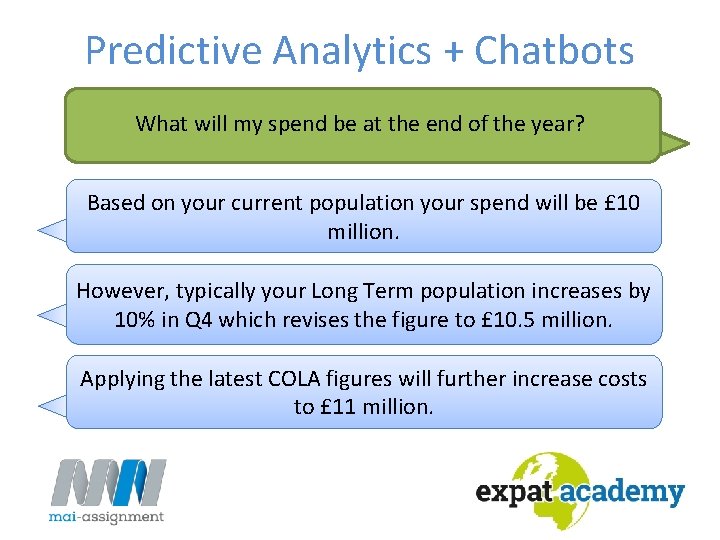 Predictive Analytics + Chatbots

What will my spend be at the end of the year?

Based on your current population your spend will be £10 million.

However, typically your Long Term population increases by 10% in Q4 which revises the figure to £10.5 million.

Applying the latest COLA figures will further increase costs to £11 million.

mai-assignment

expat academy